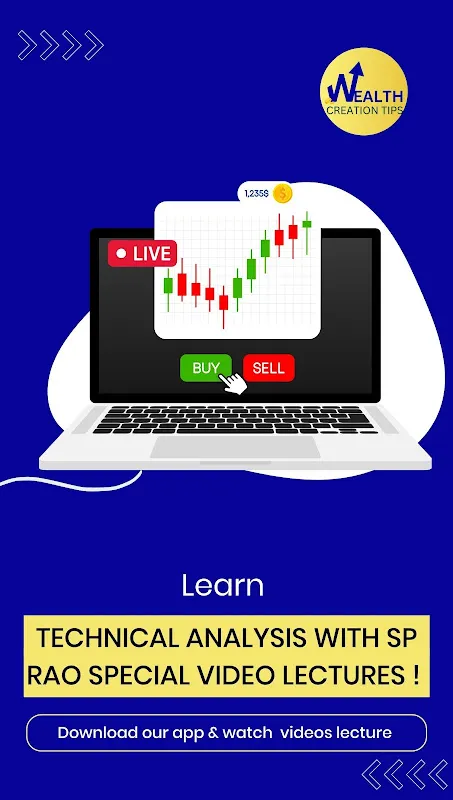 WEALTH CREATION TIPS

1,235$

LIVE

BUY SELL

Learn

TECHNICAL ANALYSIS WITH SP RAO SPECIAL VIDEO LECTURES !

Download our app & watch videos lecture